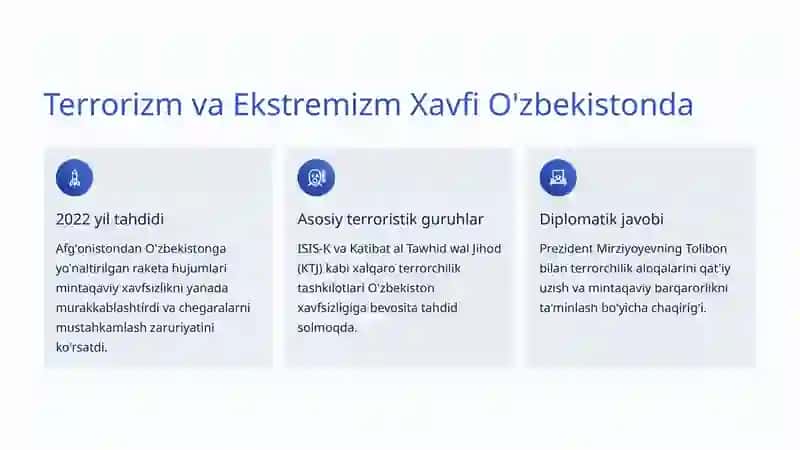 Terrorizm va Ekstremizm Xavfi O'zbekistonda

2022 yil tahdidi

Afg'onistondan O'zbekistonga yo'naltirilgan raketa hujumlari mintaqaviy xavfsizlikni yanada murakkablashtirdi va chegaralarni mustahkamlash zaruriyatini ko'rsatdi.

Asosiy terroristik guruhlar

ISIS-K va Katibat al Tawhid wal Jihod (KTJ) kabi xalqaro terrorchilik tashkilotlari O'zbekiston xavfsizligiga bevosita tahdid solmoqda.

Diplomatik javobi

Prezident Mirziyoyevning Tolibon bilan terrorchilik aloqalarini qat'iy uzish va mintaqaviy barqarorlikni ta'minlash bo'yicha chaqirig'i.